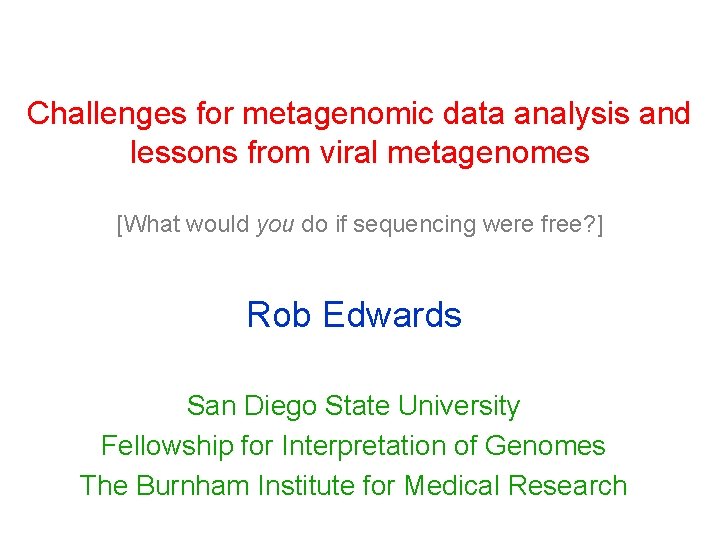 Challenges for metagenomic data analysis and lessons from viral metagenomes

[What would you do if sequencing were free?]

Rob Edwards

San Diego State University
Fellowship for Interpretation of Genomes
The Burnham Institute for Medical Research